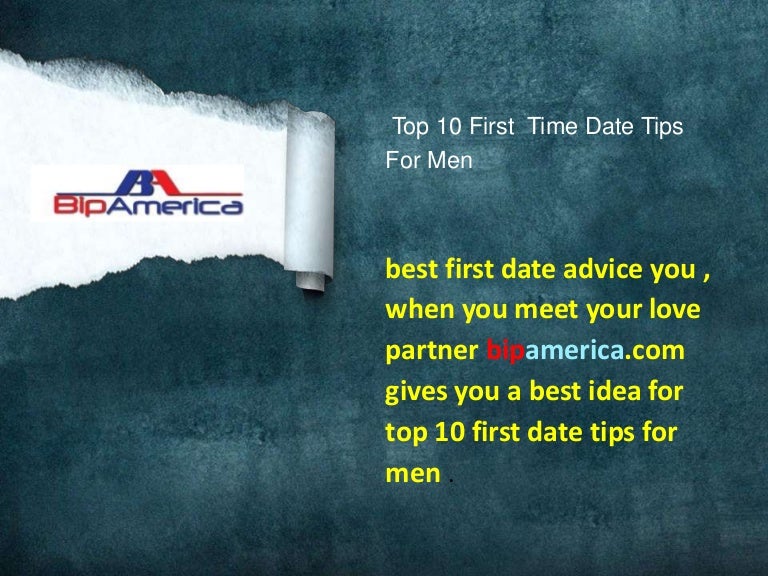 BA
BipAmerica

Top 10 First Time Date Tips For Men

best first date advice you , when you meet your love partner bipamerica.com gives you a best idea for top 10 first date tips for men .